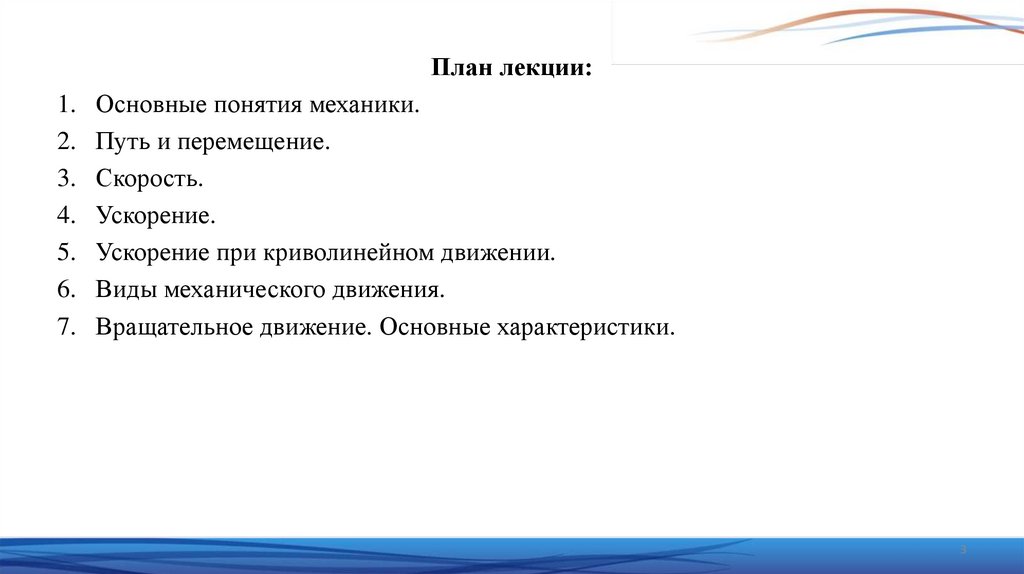 План лекции:

1. Основные понятия механики.
2. Путь и перемещение.
3. Скорость.
4. Ускорение.
5. Ускорение при криволинейном движении.
6. Виды механического движения.
7. Вращательное движение. Основные характеристики.

3